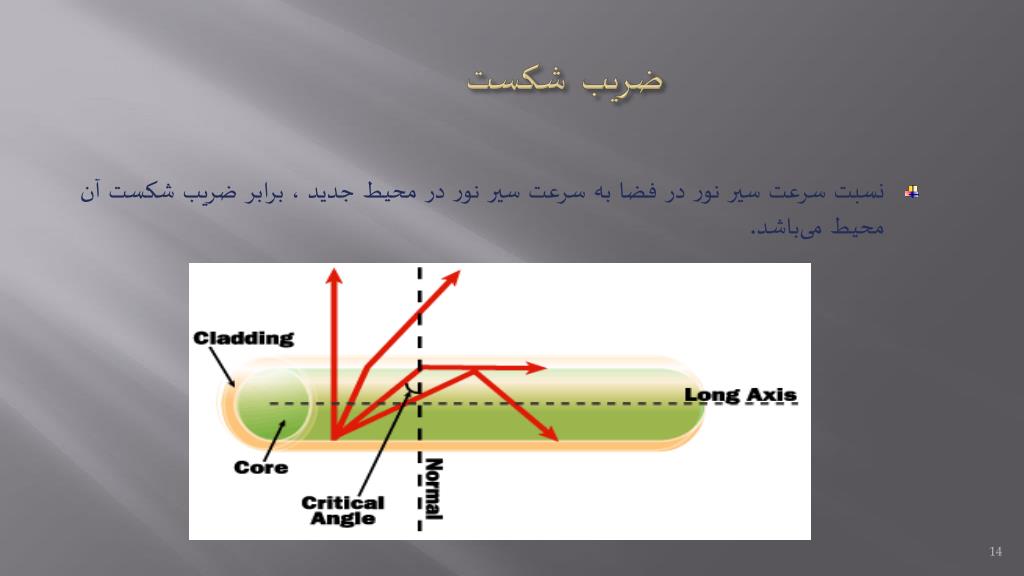 ضریب شکست

نسبت سرعت سیر نور در فضا به سرعت سیر نور در محیط جدید ، برابر ضریب شکست آن محیط می‌باشد.

Cladding
Long Axis
Core
Critical Angle
Normal

14